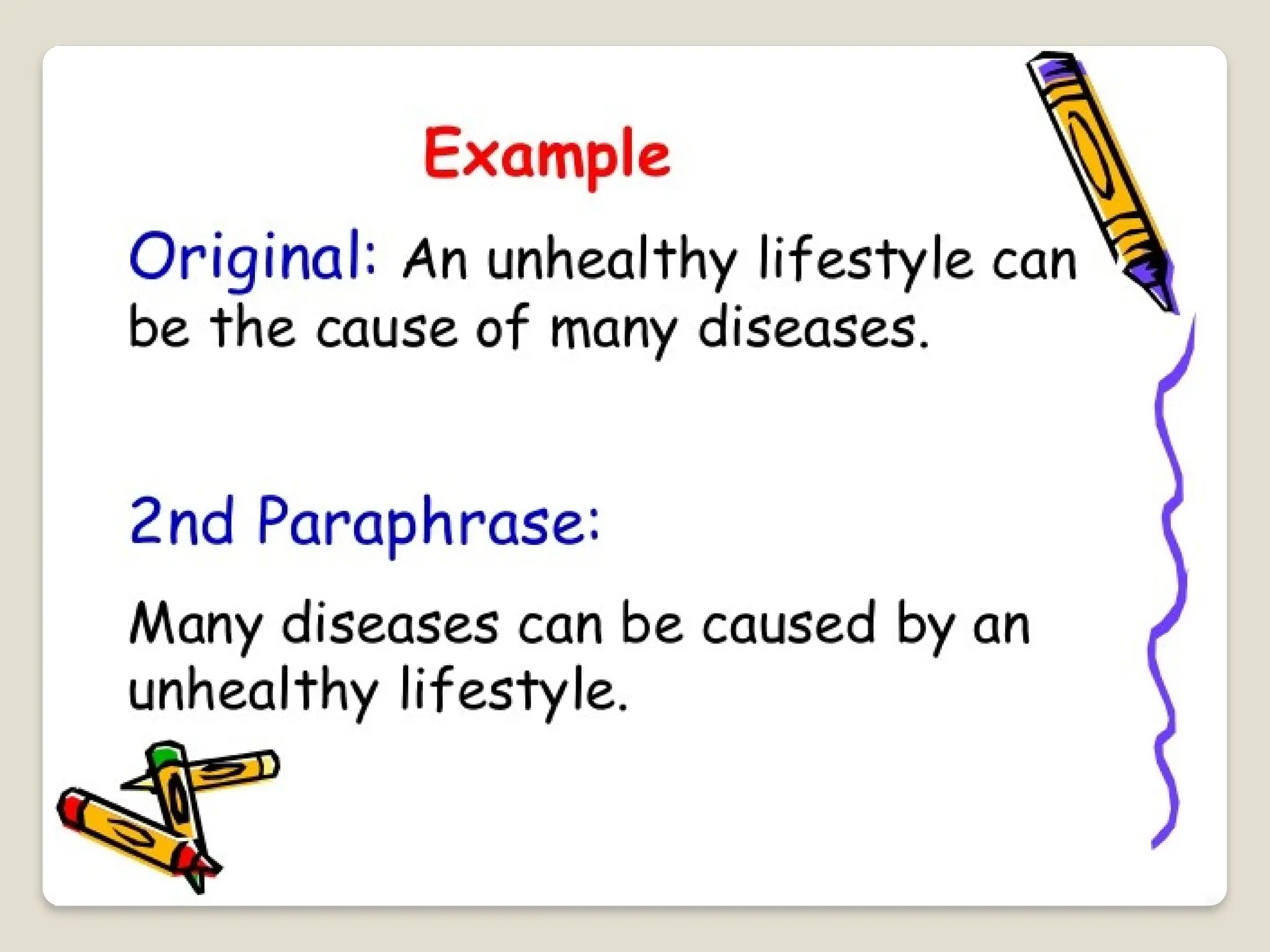 Example

Original: An unhealthy lifestyle can be the cause of many diseases.

2nd Paraphrase:

Many diseases can be caused by an unhealthy lifestyle.